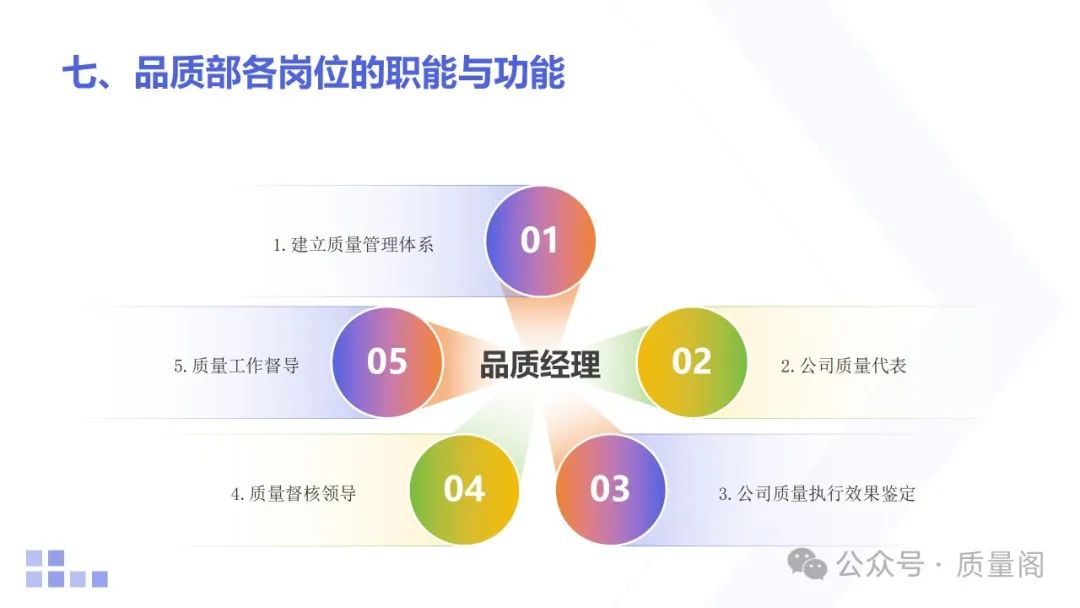 七、品质部各岗位的职能与功能

1. 建立质量管理体系

01

5. 质量工作督导

05

品质经理

02

2. 公司质量代表

4. 质量督核领导

04

03

3. 公司质量执行效果鉴定

公众号 · 质量阁